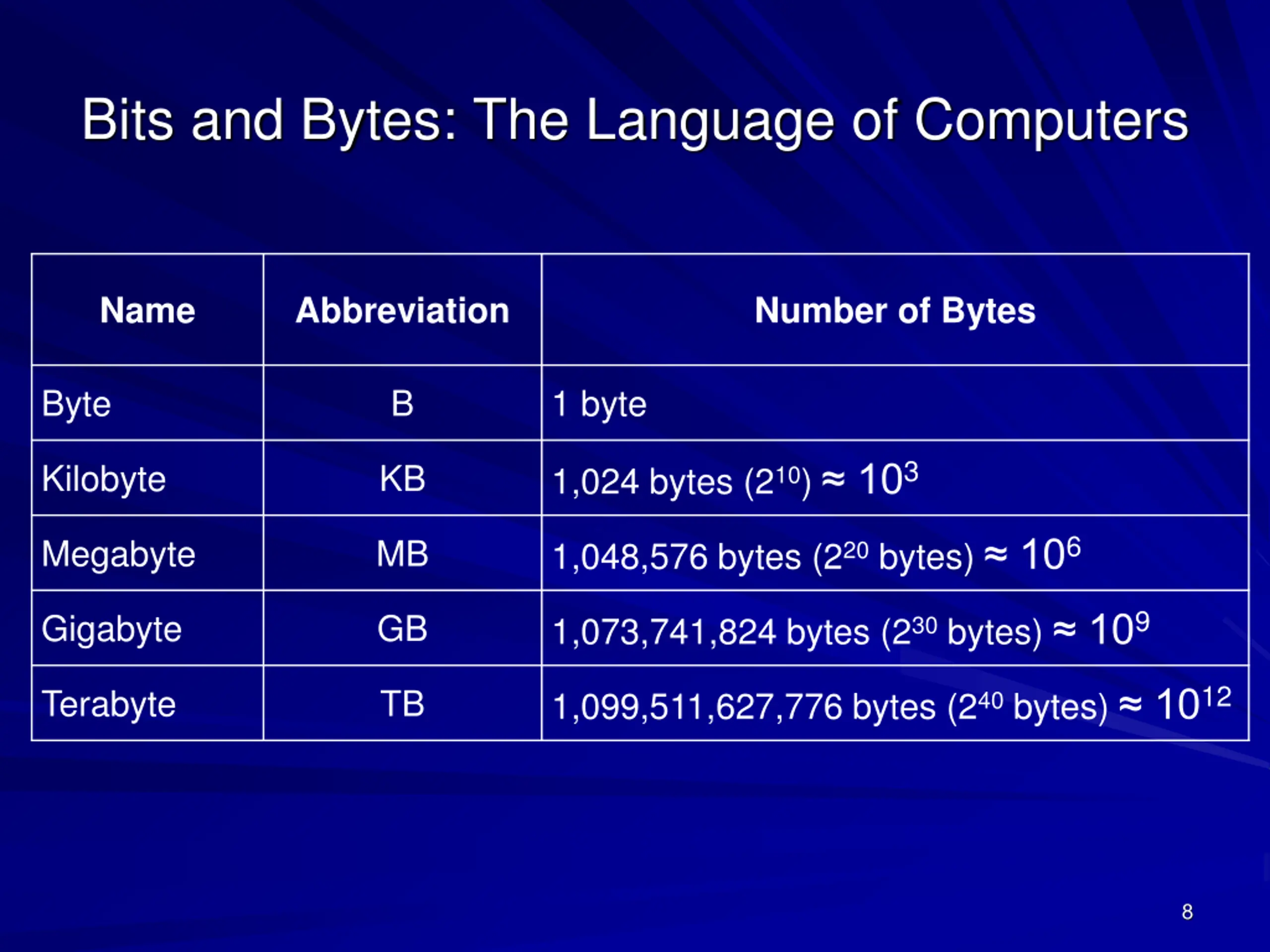 Bits and Bytes: The Language of Computers

| Name | Abbreviation | Number of Bytes |
|---|---|---|
| Byte | B | 1 byte |
| Kilobyte | KB | 1,024 bytes ($2^{10}$) ≈ $10^3$ |
| Megabyte | MB | 1,048,576 bytes ($2^{20}$ bytes) ≈ $10^6$ |
| Gigabyte | GB | 1,073,741,824 bytes ($2^{30}$ bytes) ≈ $10^9$ |
| Terabyte | TB | 1,099,511,627,776 bytes ($2^{40}$ bytes) ≈ $10^{12}$ |

8